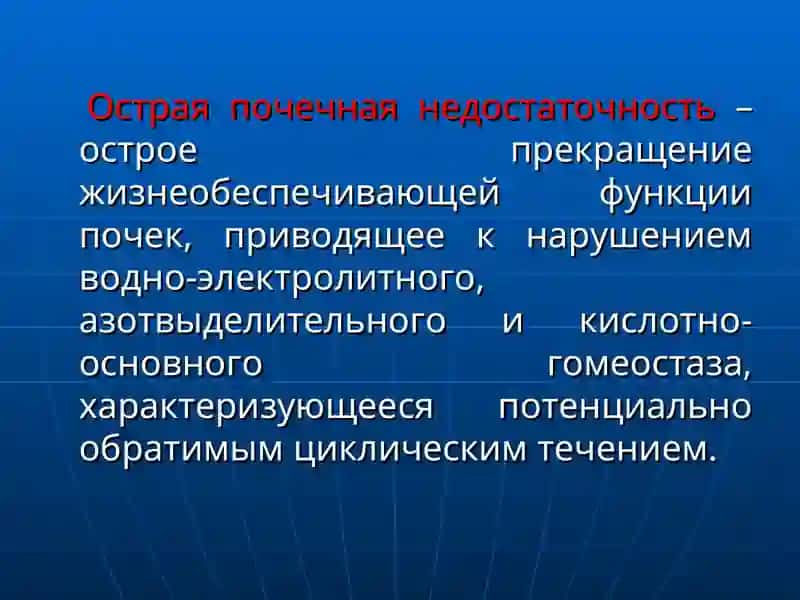 Острая почечная недостаточность – острое прекращение жизнеобеспечивающей функции почек, приводящее к нарушением водно-электролитного, азотвыделительного и кислотно-основного гомеостаза, характеризующееся потенциально обратимым циклическим течением.